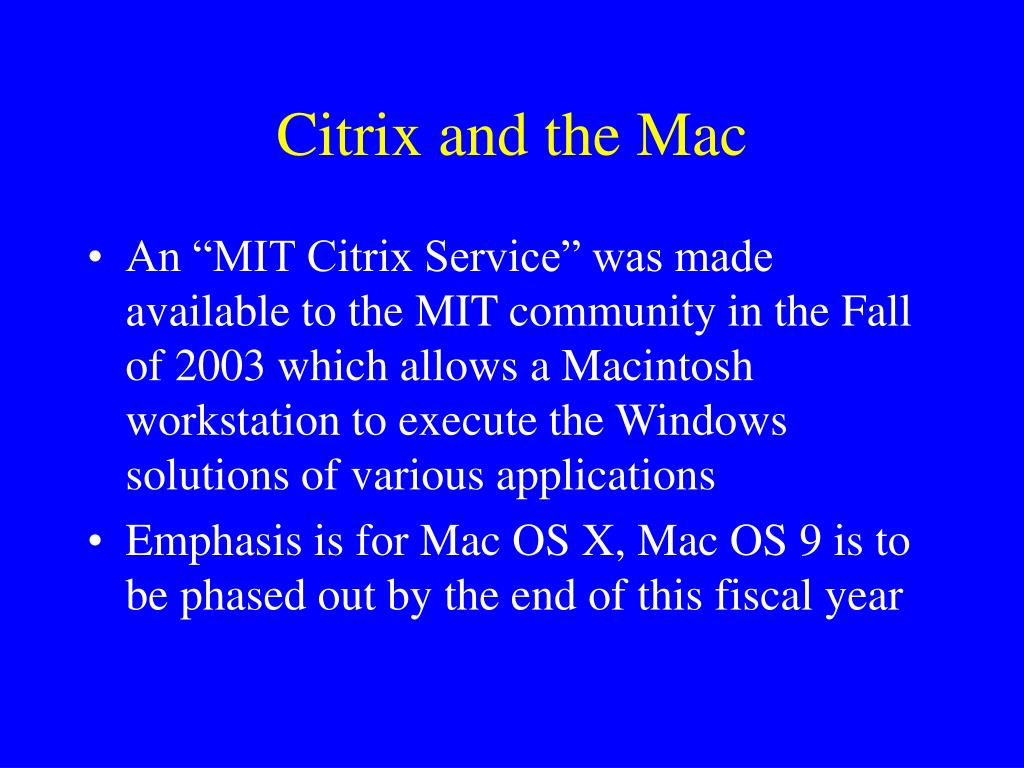 Citrix and the Mac

• An “MIT Citrix Service” was made available to the MIT community in the Fall of 2003 which allows a Macintosh workstation to execute the Windows solutions of various applications

• Emphasis is for Mac OS X, Mac OS 9 is to be phased out by the end of this fiscal year